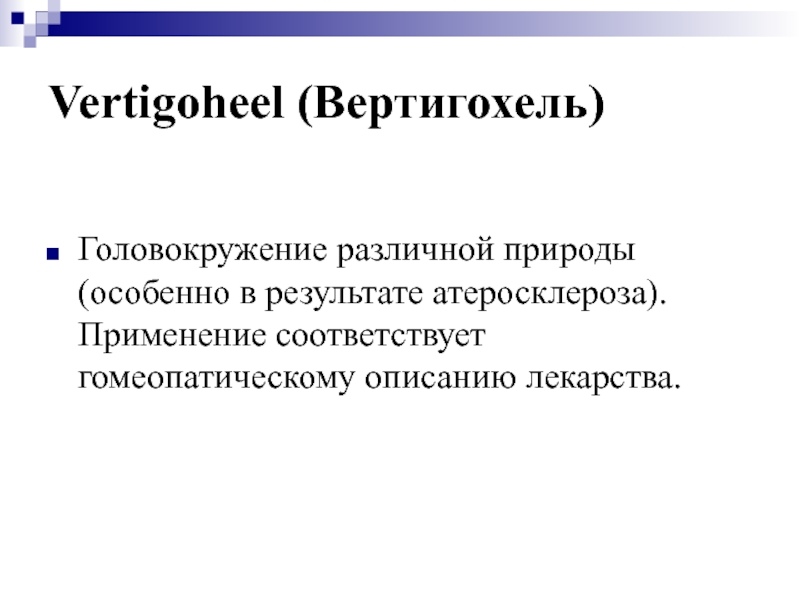 Vertigoheel (Вертигохель)

Головокружение различной природы (особенно в результате атеросклероза). Применение соответствует гомеопатическому описанию лекарства.